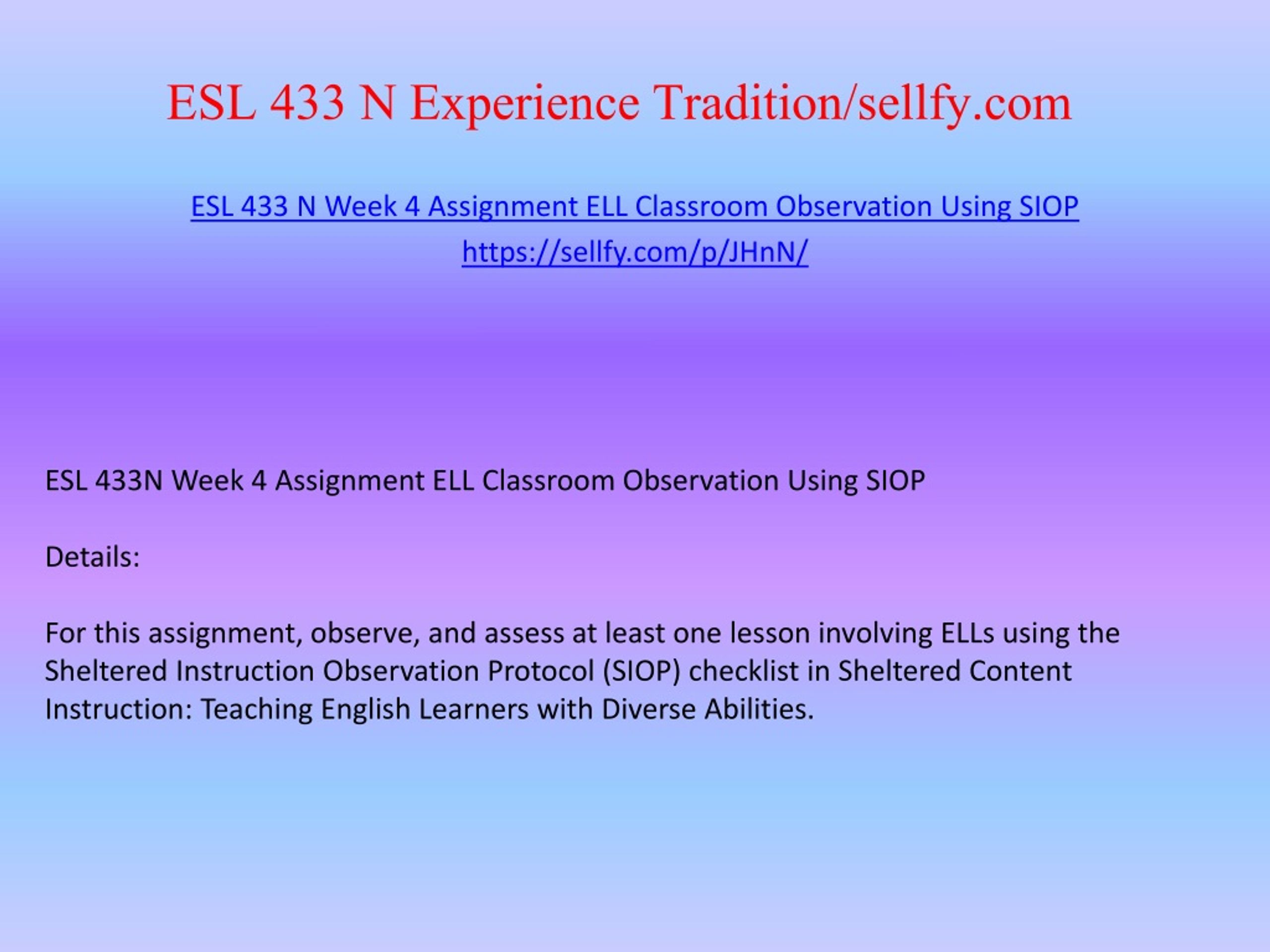 ESL 433 N Experience Tradition/sellfy.com

ESL 433 N Week 4 Assignment ELL Classroom Observation Using SIOP
https://sellfy.com/p/JHnN/

ESL 433N Week 4 Assignment ELL Classroom Observation Using SIOP

Details:

For this assignment, observe, and assess at least one lesson involving ELLs using the Sheltered Instruction Observation Protocol (SIOP) checklist in Sheltered Content Instruction: Teaching English Learners with Diverse Abilities.